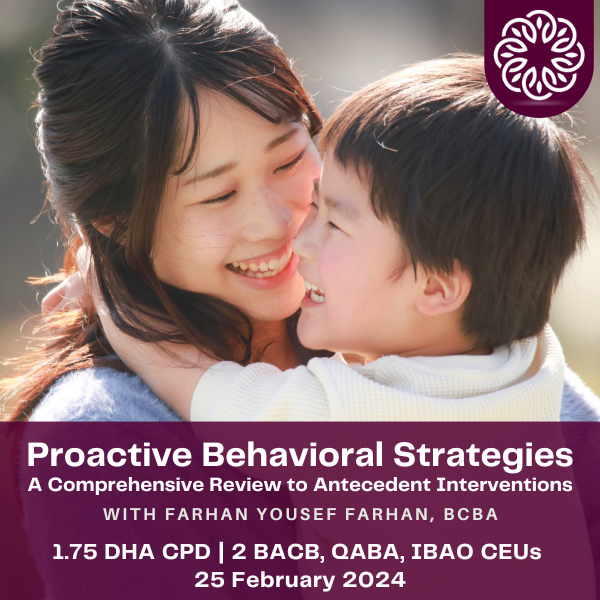 Proactive Behavioral Strategies
A Comprehensive Review to Antecedent Interventions

WITH FARHAN YOUSEF FARHAN, BCBA

1.75 DHA CPD | 2 BACB, QABA, IBAO CEUs
25 February 2024